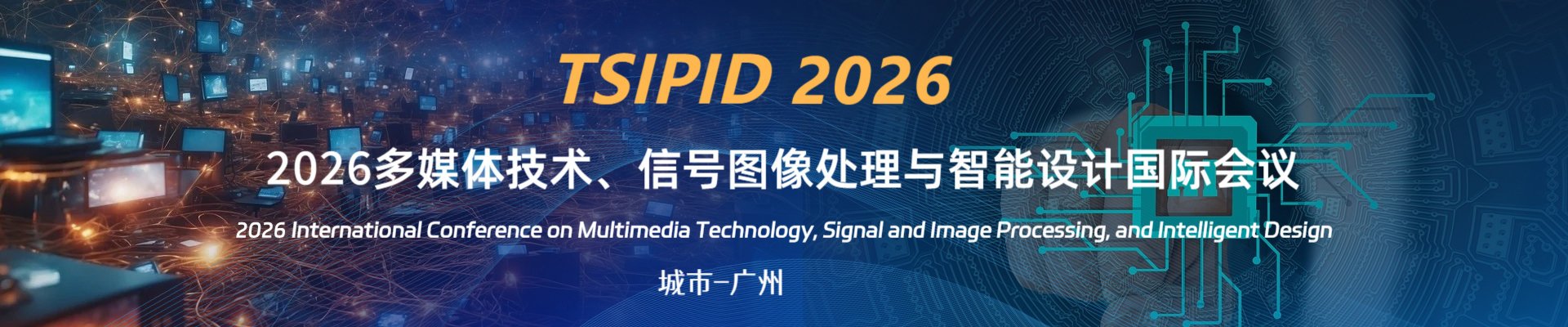 TSIPID 2026

2026多媒体技术、信号图像处理与智能设计国际会议

2026 International Conference on Multimedia Technology, Signal and Image Processing, and Intelligent Design

城市-广州